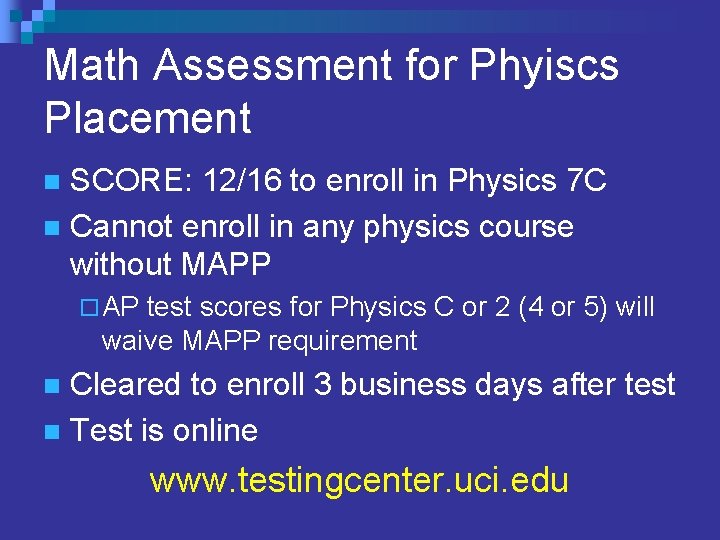 Math Assessment for Phyiscs Placement

SCORE: 12/16 to enroll in Physics 7C

Cannot enroll in any physics course without MAPP

AP test scores for Physics C or 2 (4 or 5) will waive MAPP requirement

Cleared to enroll 3 business days after test

Test is online

www.testingcenter.uci.edu